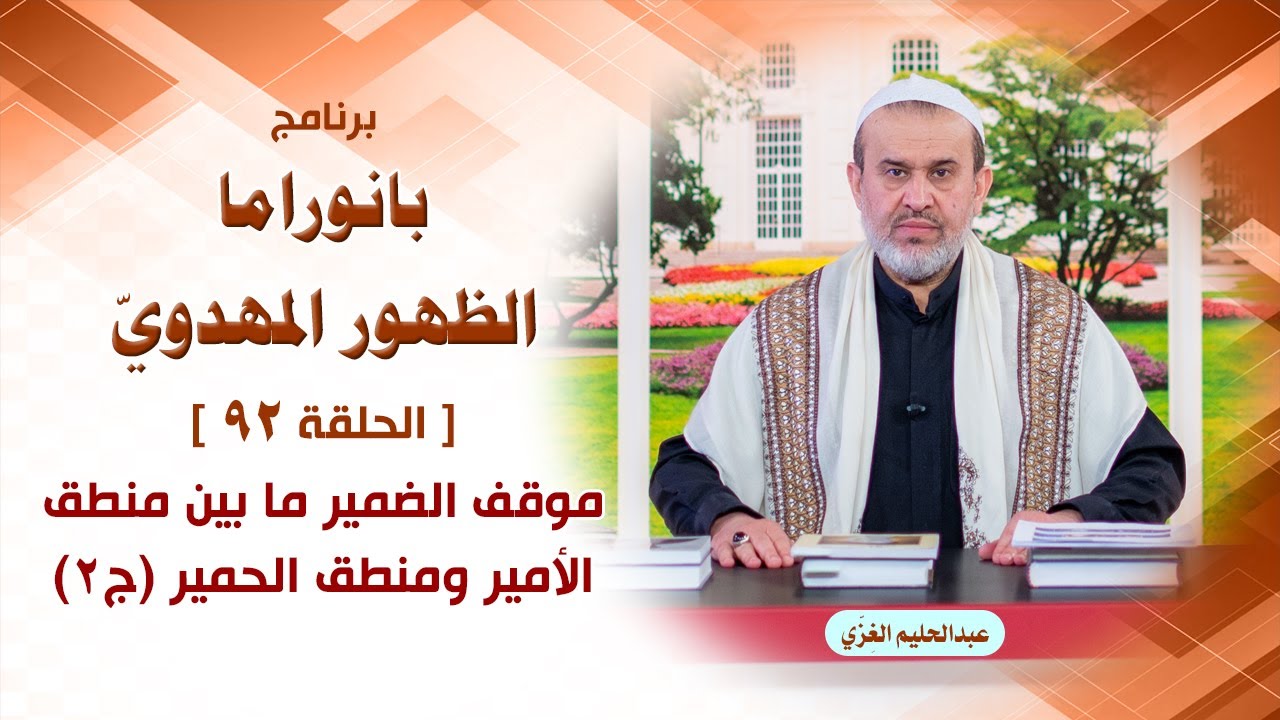 برنامج

بانوراما

الظهور المهدويّ

[ الحلقة ٩٢ ]

موقف الضمير ما بين منطق الأمير ومنطق الحمير (ج٢)

عبدالحليم الغِزّي